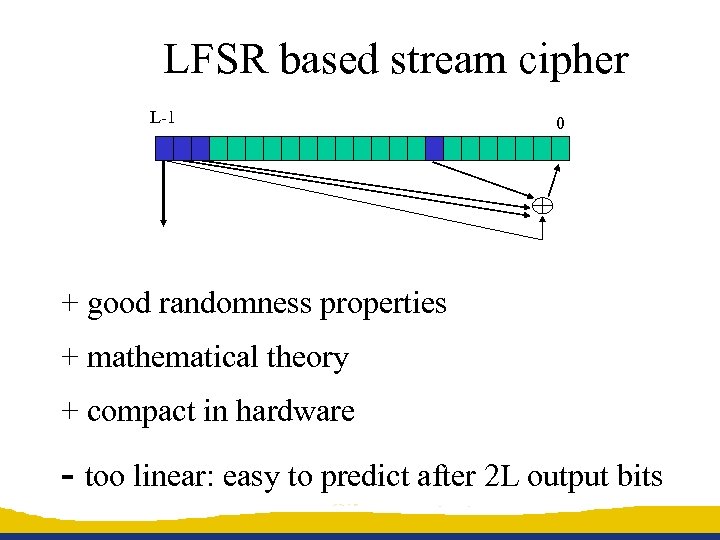 LFSR based stream cipher

L-1

0

$\oplus$

+ good randomness properties

+ mathematical theory

+ compact in hardware

- too linear: easy to predict after 2L output bits